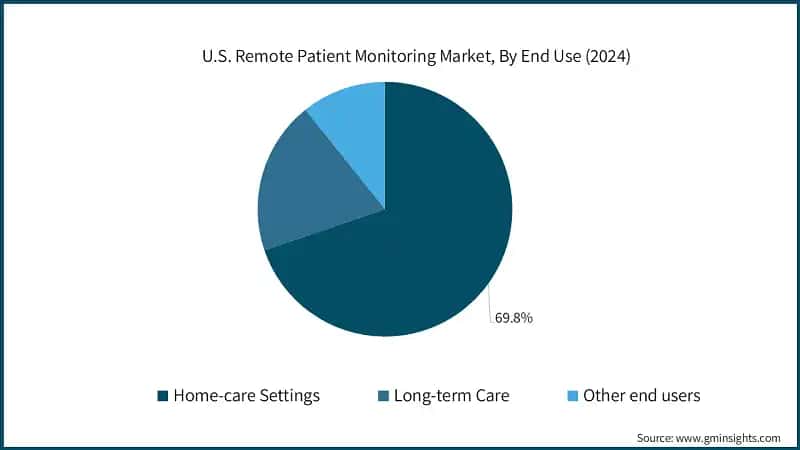 U.S. Remote Patient Monitoring Market, By End Use (2024)

69.8%

Home-care Settings
Long-term Care
Other end users

Source: www.gminsights.com